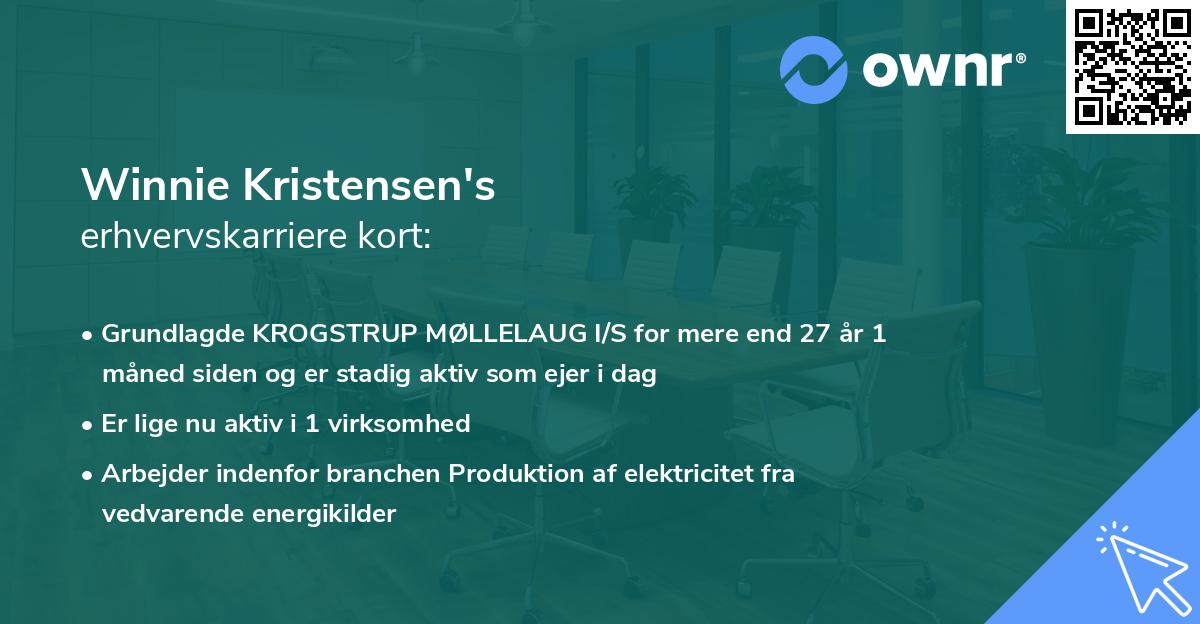 ownr®

Winnie Kristensen's
erhvervskarriere kort:

• Grundlagde KROGSTRUP MØLLELAUG I/S for mere end 27 år 1 måned siden og er stadig aktiv som ejer i dag

• Er lige nu aktiv i 1 virksomhed

• Arbejder indenfor branchen Produktion af elektricitet fra vedvarende energikilder